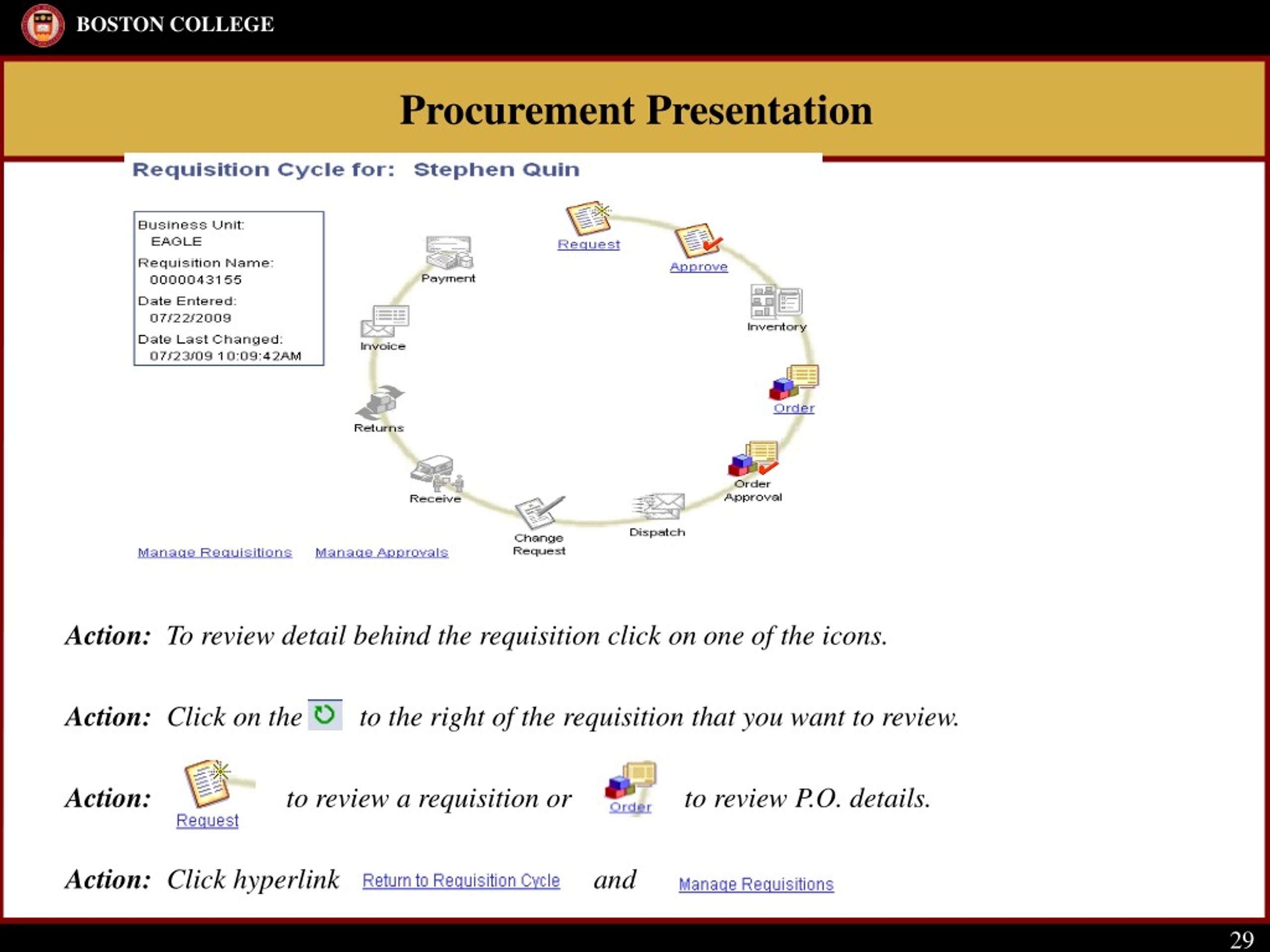 BOSTON COLLEGE

Procurement Presentation

Requisition Cycle for: Stephen Quin

Business Unit:
EAGLE
Requisition Name:
0000043155
Date Entered:
07/22/2009
Date Last Changed:
07/23/09 10:09:42AM

Request
Approve
Inventory
Order
Order Approval
Dispatch
Change Request
Receive
Returns
Invoice
Payment

Manage Requisitions   Manage Approvals

Action: To review detail behind the requisition click on one of the icons.

Action: Click on the to the right of the requisition that you want to review.

Action: Request to review a requisition or Order to review P.O. details.

Action: Click hyperlink Return to Requisition Cycle and Manage Requisitions

29